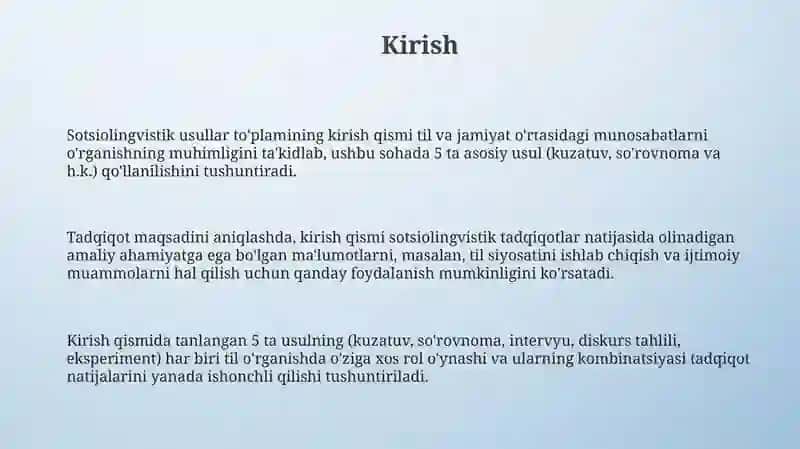 Kirish

Sotsiolingvistik usullar to'plamining kirish qismi til va jamiyat o'rtasidagi munosabatlarni o'rganishning muhimligini ta'kidlab, ushbu sohada 5 ta asosiy usul (kuzatuv, so'rovnoma va h.k.) qo'llanilishini tushuntiradi.

Tadqiqot maqsadini aniqlashda, kirish qismi sotsiolingvistik tadqiqotlar natijasida olinadigan amaliy ahamiyatga ega bo'lgan ma'lumotlarni, masalan, til siyosatini ishlab chiqish va ijtimoiy muammolarni hal qilish uchun qanday foydalanish mumkinligini ko'rsatadi.

Kirish qismida tanlangan 5 ta usulning (kuzatuv, so'rovnoma, intervyu, diskurs tahlili, eksperiment) har biri til o'rganishda o'ziga xos rol o'ynashi va ularning kombinatsiyasi tadqiqot natijalarini yanada ishonchli qilishi tushuntiriladi.